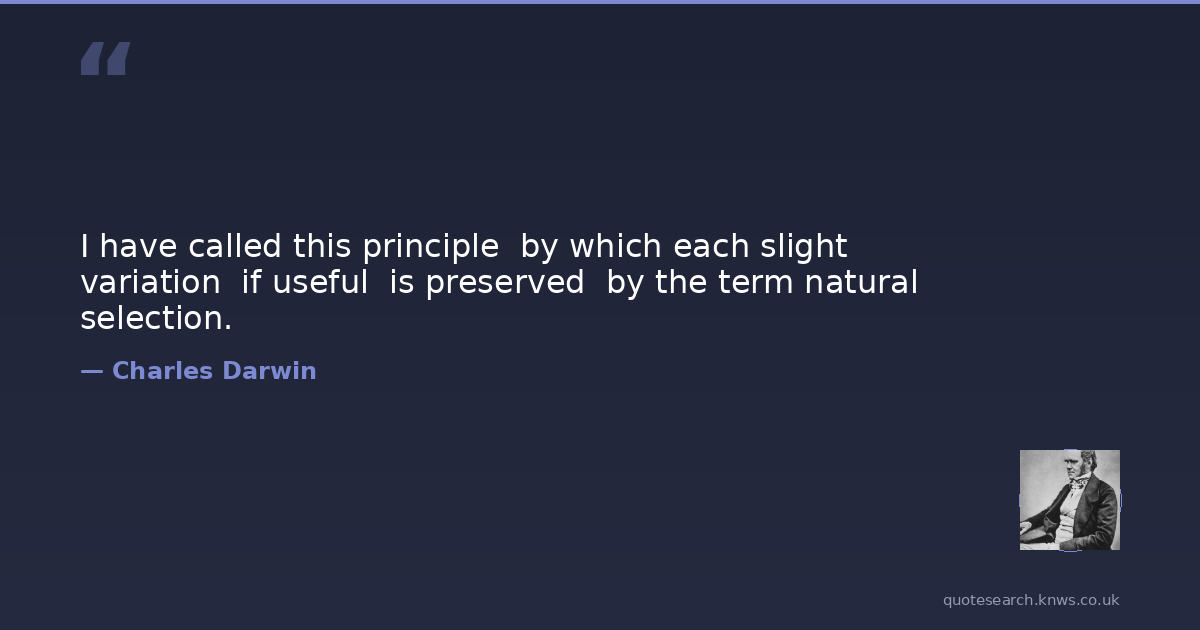 “

I have called this principle by which each slight variation if useful is preserved by the term natural selection.

— Charles Darwin

quotesearch.knws.co.uk